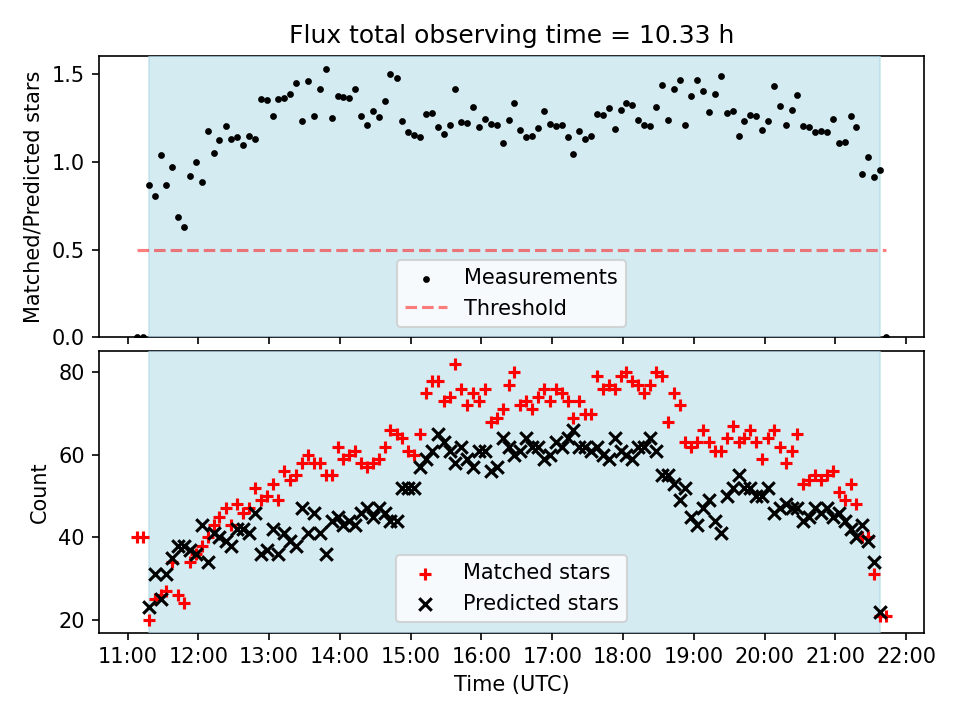 Flux total observing time = 10.33 h

Matched/Predicted stars

1.5
1.0
0.5
0.0

Measurements
Threshold

Count

80
60
40
20

Matched stars
Predicted stars

11:00 12:00 13:00 14:00 15:00 16:00 17:00 18:00 19:00 20:00 21:00 22:00

Time (UTC)